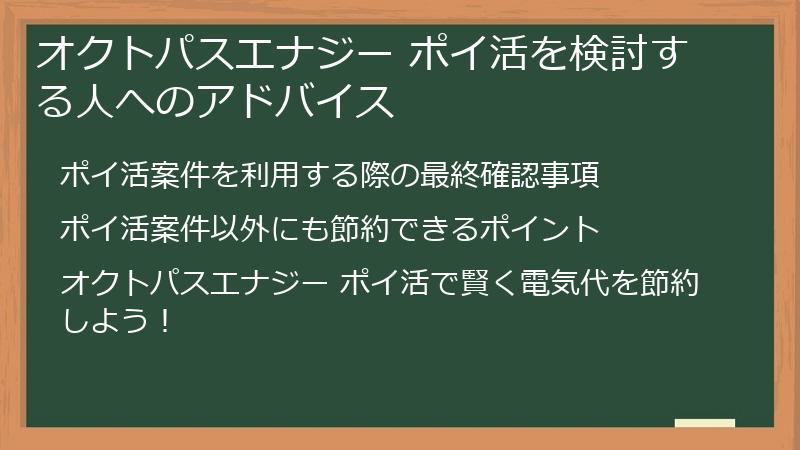 オクトパスエナジー ポイ活を検討する人へのアドバイス

ポイ活案件を利用する際の最終確認事項

ポイ活案件以外にも節約できるポイント

オクトパスエナジー ポイ活で賢く電気代を節約しよう！